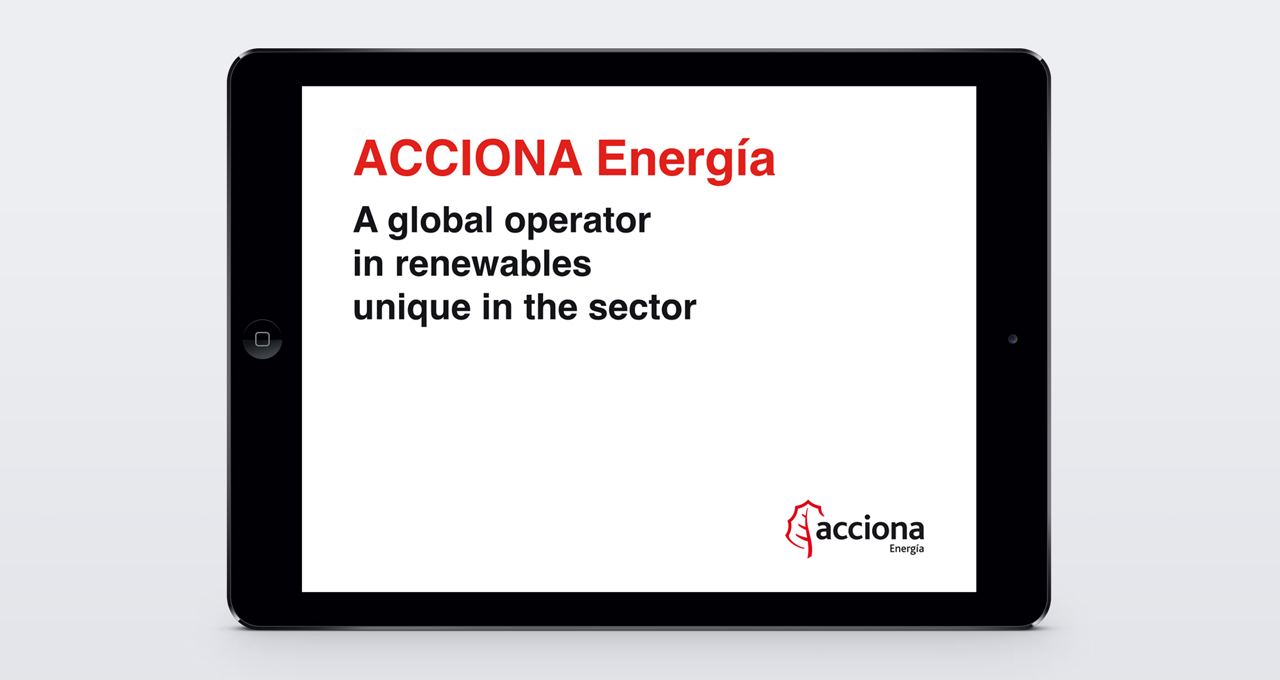 ACCIONA Energía

A global operator in renewables unique in the sector

acciona
Energía